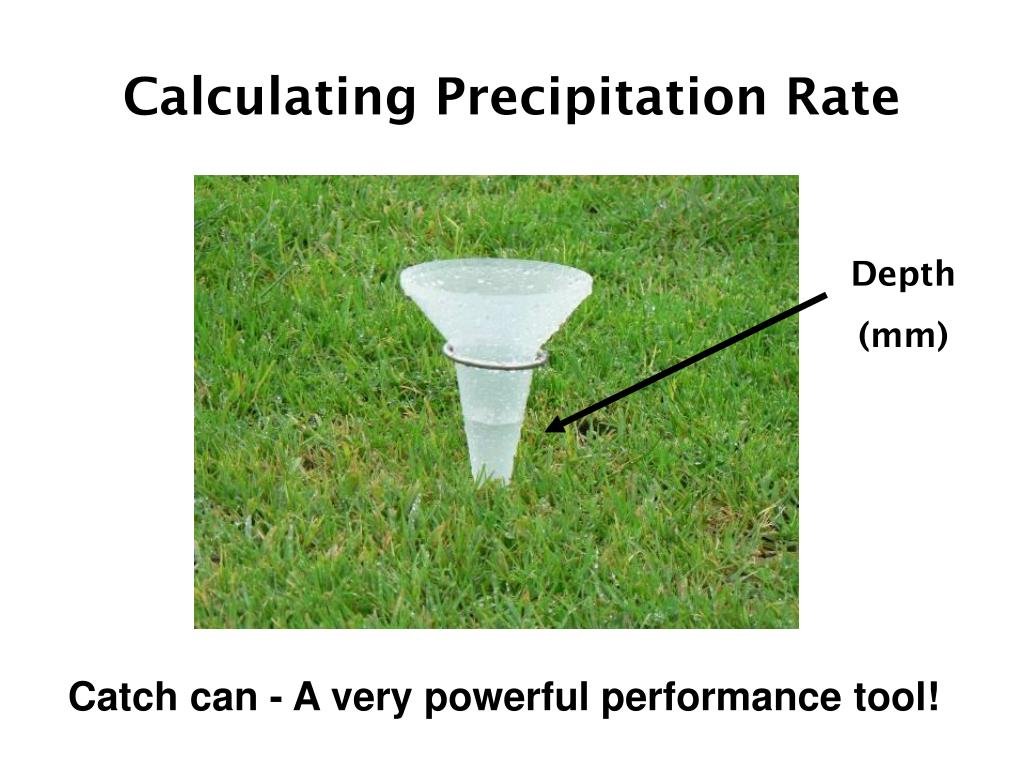 Calculating Precipitation Rate

Depth
(mm)

Catch can - A very powerful performance tool!